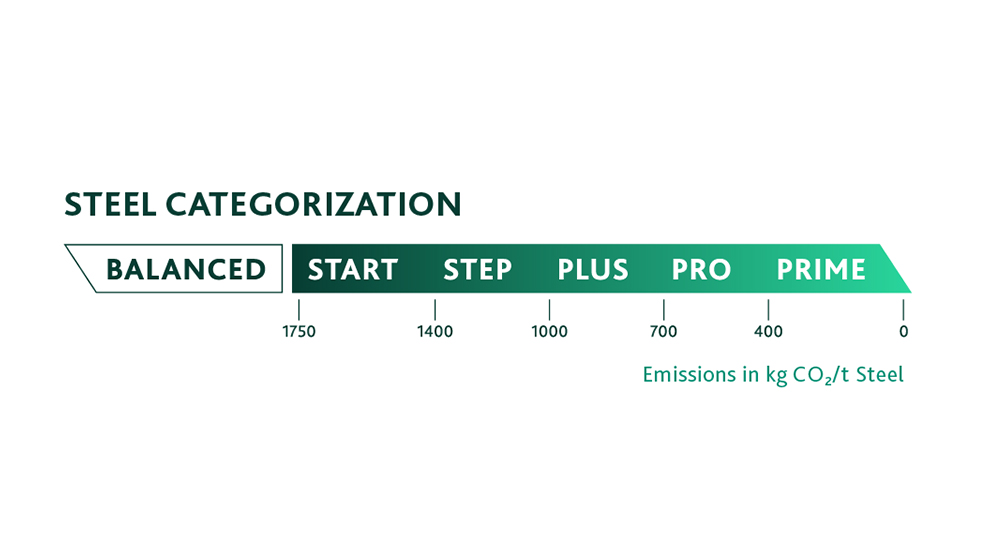 STEEL CATEGORIZATION

BALANCED START STEP PLUS PRO PRIME

1750 1400 1000 700 400 0

Emissions in kg $CO_2$/t Steel